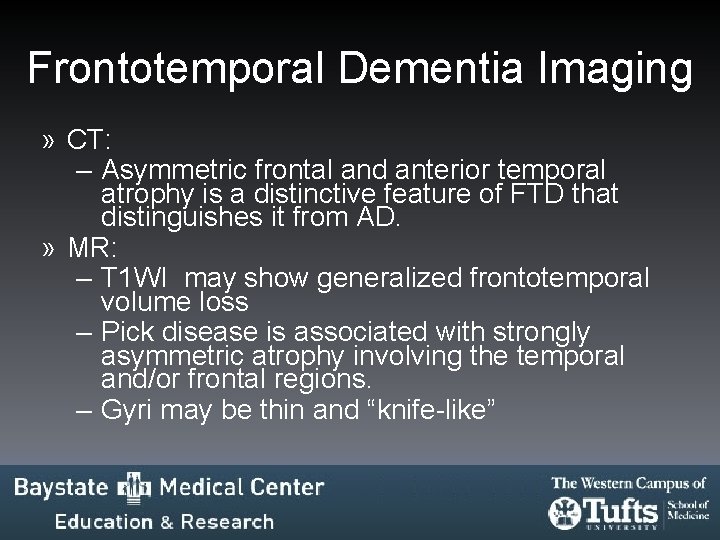 Frontotemporal Dementia Imaging

» CT:
– Asymmetric frontal and anterior temporal atrophy is a distinctive feature of FTD that distinguishes it from AD.

» MR:
– T1WI may show generalized frontotemporal volume loss
– Pick disease is associated with strongly asymmetric atrophy involving the temporal and/or frontal regions.
– Gyri may be thin and “knife-like”

Baystate Medical Center
Education & Research

The Western Campus of
Tufts UNIVERSITY School of Medicine